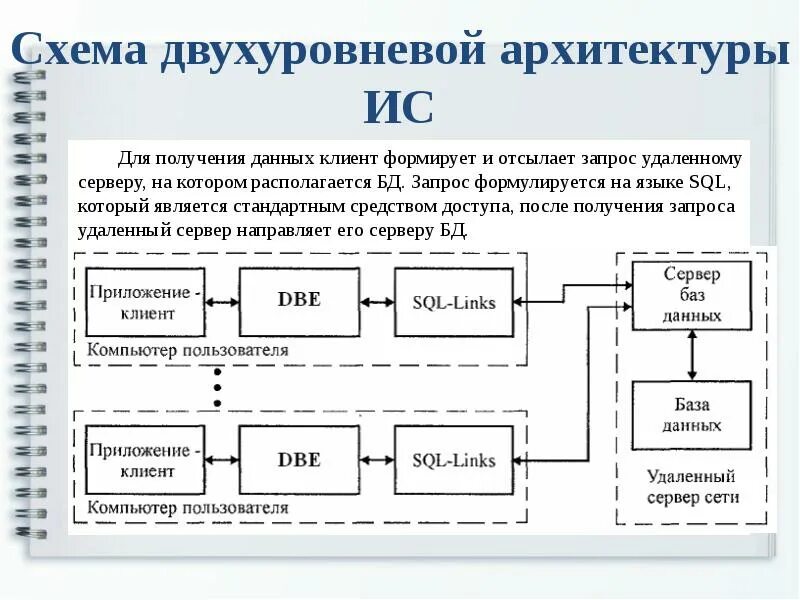 Схема двухуровневой архитектуры ИС

Для получения данных клиент формирует и отсылает запрос удаленному серверу, на котором располагается БД. Запрос формулируется на языке SQL, который является стандартным средством доступа, после получения запроса удаленный сервер направляет его серверу БД.

Приложение - клиент

DBE

SQL-Links

Компьютер пользователя

Приложение - клиент

DBE

SQL-Links

Компьютер пользователя

Сервер баз данных

База данных

Удаленный сервер сети